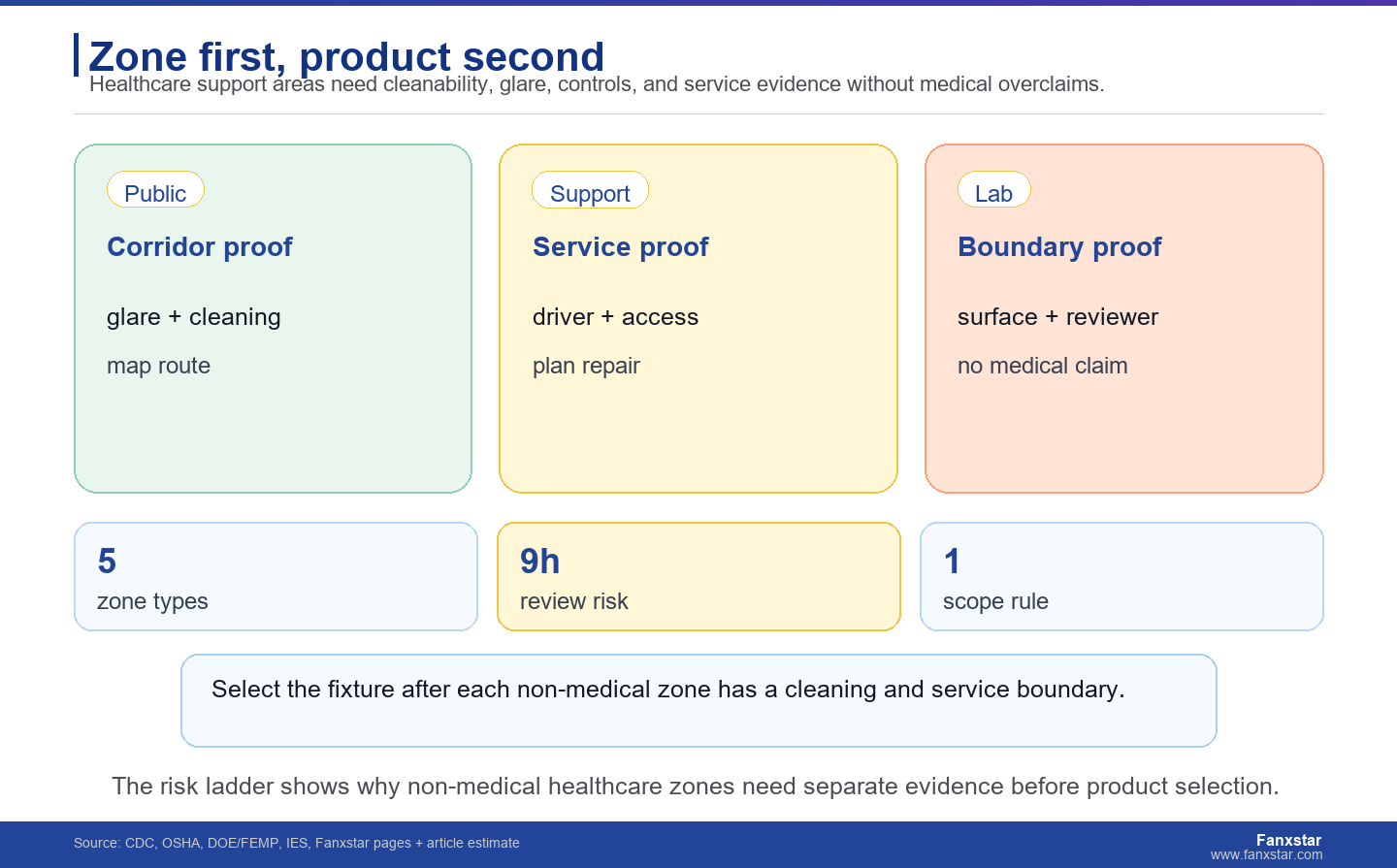 Zone first, product second

Healthcare support areas need cleanability, glare, controls, and service evidence without medical overclaims.

Public

Corridor proof

glare + cleaning

map route

Support

Service proof

driver + access

plan repair

Lab

Boundary proof

surface + reviewer

no medical claim

5

zone types

9h

review risk

1

scope rule

Select the fixture after each non-medical zone has a cleaning and service boundary.

The risk ladder shows why non-medical healthcare zones need separate evidence before product selection.

Source: CDC, OSHA, DOE/FEMP, IES, Fanxstar pages + article estimate

Fanxstar
www.fanxstar.com